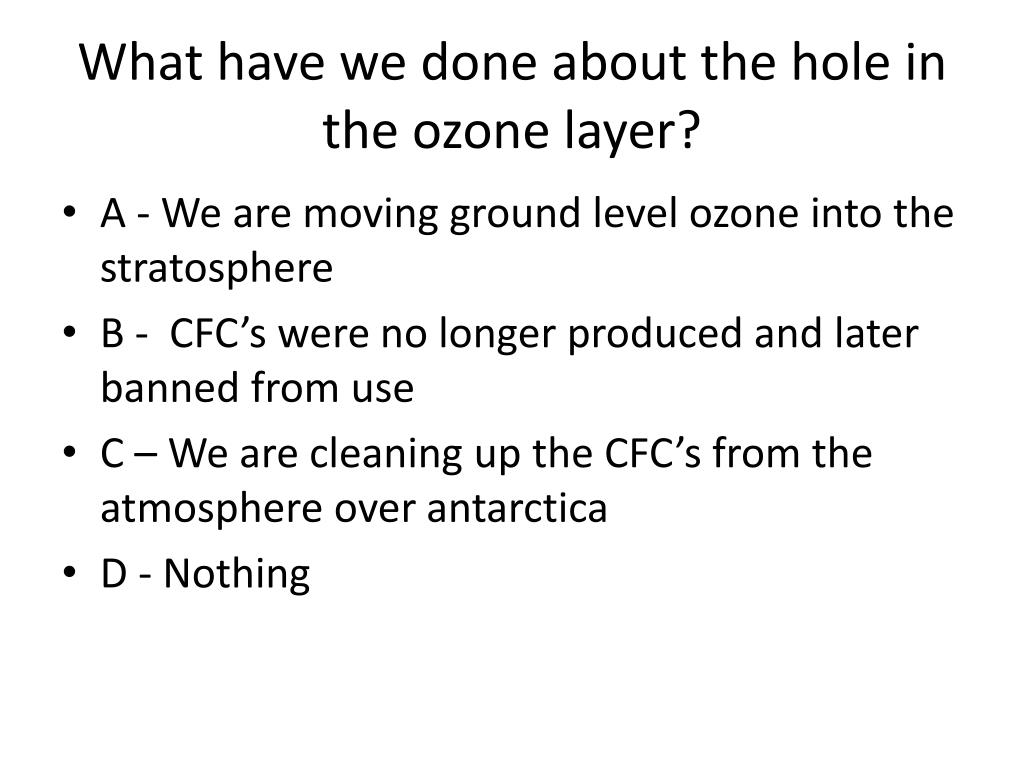 What have we done about the hole in the ozone layer?

• A - We are moving ground level ozone into the stratosphere
• B - CFC’s were no longer produced and later banned from use
• C – We are cleaning up the CFC’s from the atmosphere over antarctica
• D - Nothing